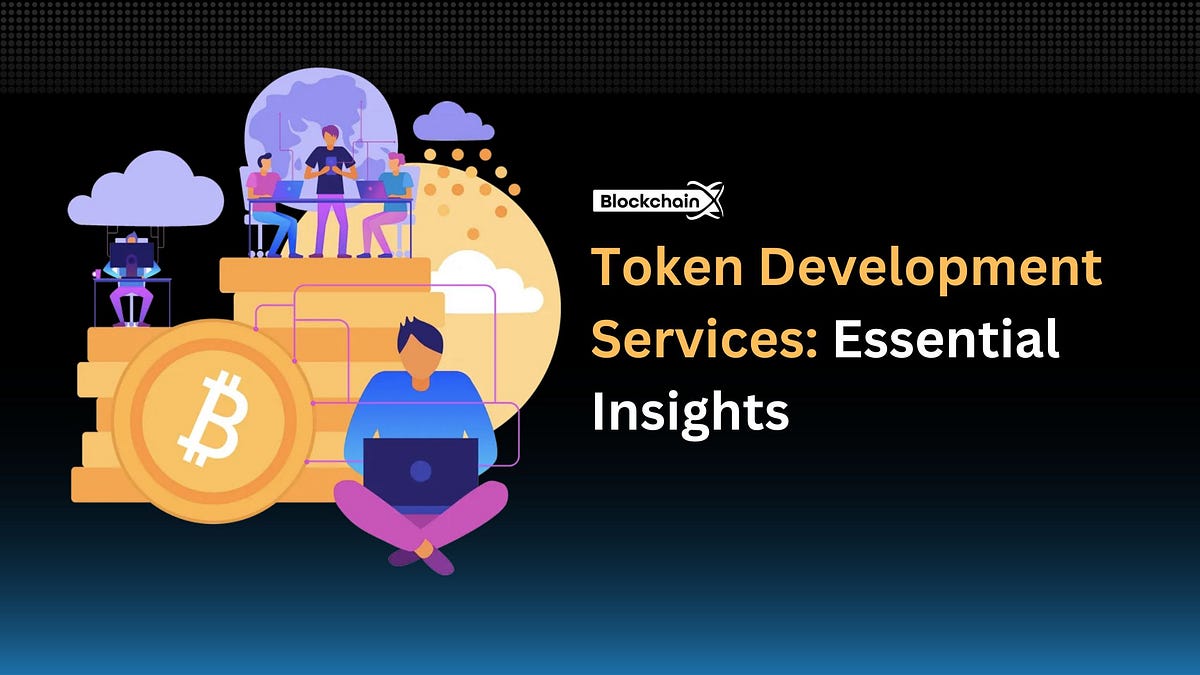 BlockchainX

Token Development Services: Essential Insights